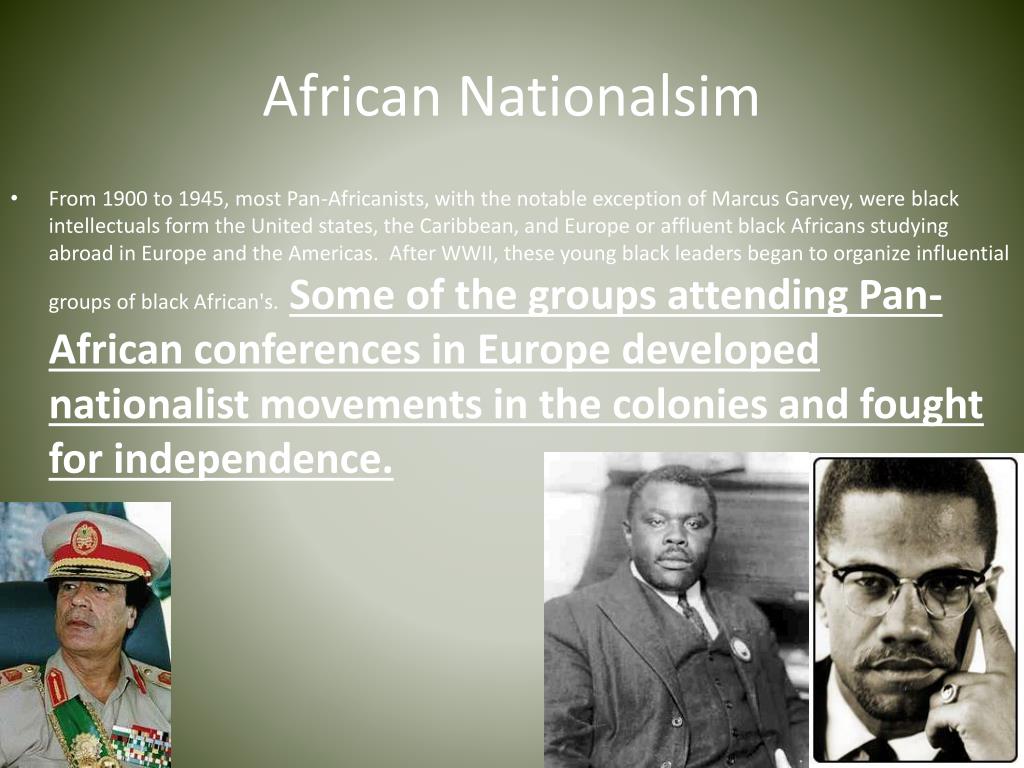 African Nationalsim

• From 1900 to 1945, most Pan-Africanists, with the notable exception of Marcus Garvey, were black intellectuals form the United states, the Caribbean, and Europe or affluent black Africans studying abroad in Europe and the Americas. After WWII, these young black leaders began to organize influential groups of black African's. Some of the groups attending Pan-African conferences in Europe developed nationalist movements in the colonies and fought for independence.